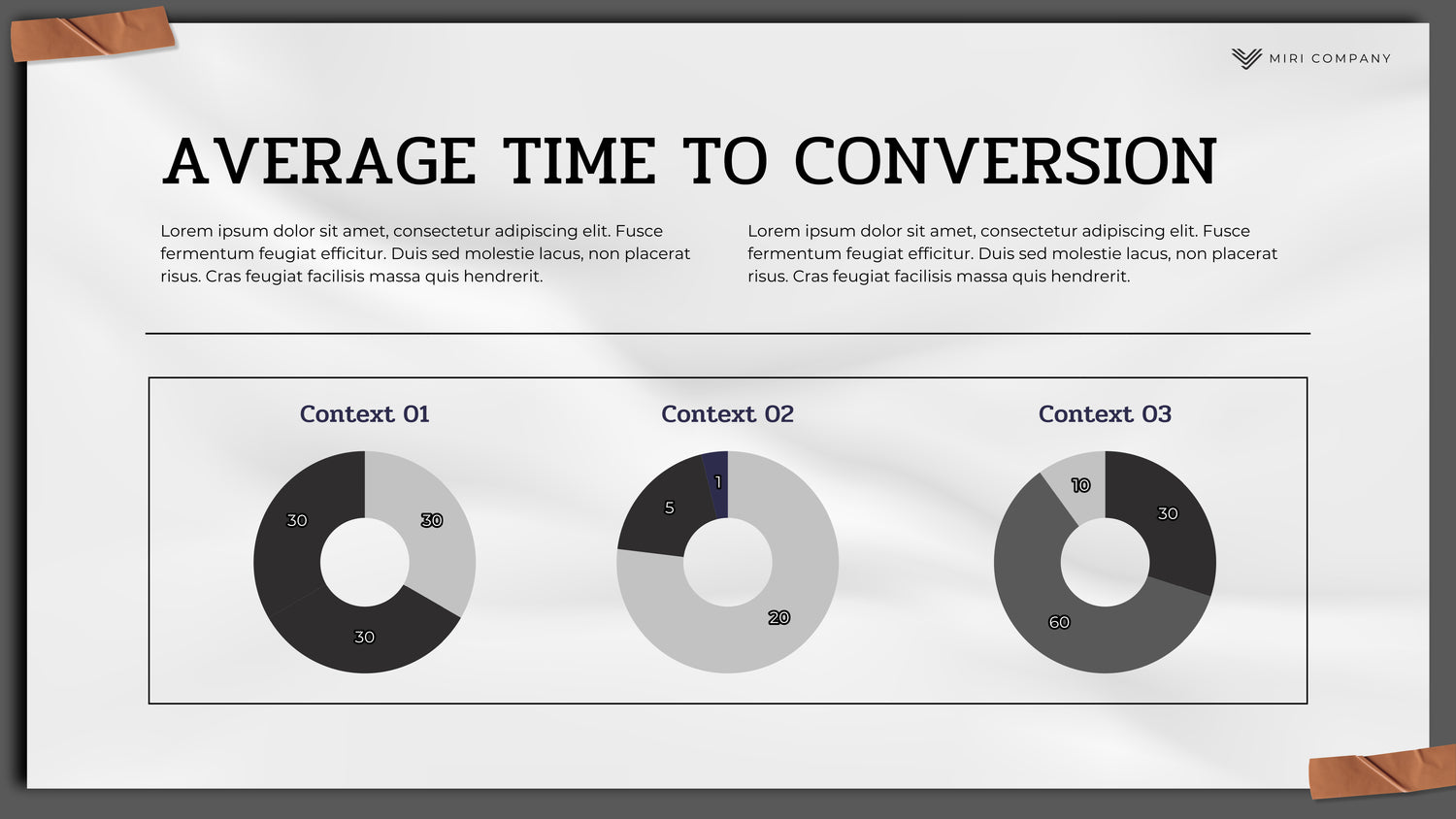 MIRI COMPANY

AVERAGE TIME TO CONVERSION

Lorem ipsum dolor sit amet, consectetur adipiscing elit. Fusce fermentum feugiat efficitur. Duis sed molestie lacus, non placerat risus. Cras feugiat facilisis massa quis hendrerit.

Lorem ipsum dolor sit amet, consectetur adipiscing elit. Fusce fermentum feugiat efficitur. Duis sed molestie lacus, non placerat risus. Cras feugiat facilisis massa quis hendrerit.

Context 01

30
30
30

Context 02

1
5
20

Context 03

10
30
60